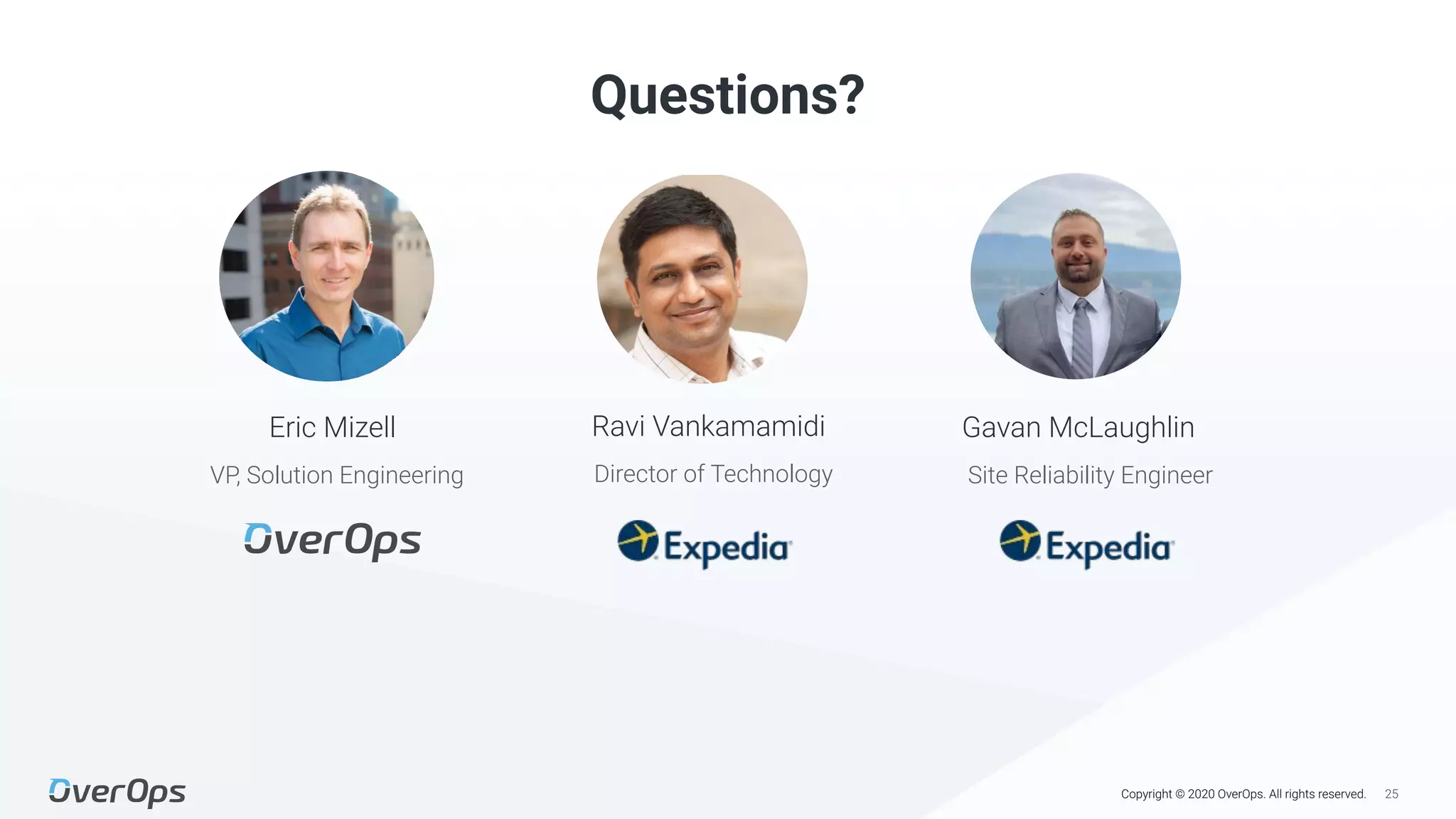 Questions?

Eric Mizell

VP, Solution Engineering

OverOps

Ravi Vankamamidi

Director of Technology

Expedia

Gavan McLaughlin

Site Reliability Engineer

Expedia

OverOps

Copyright © 2020 OverOps. All rights reserved. 25